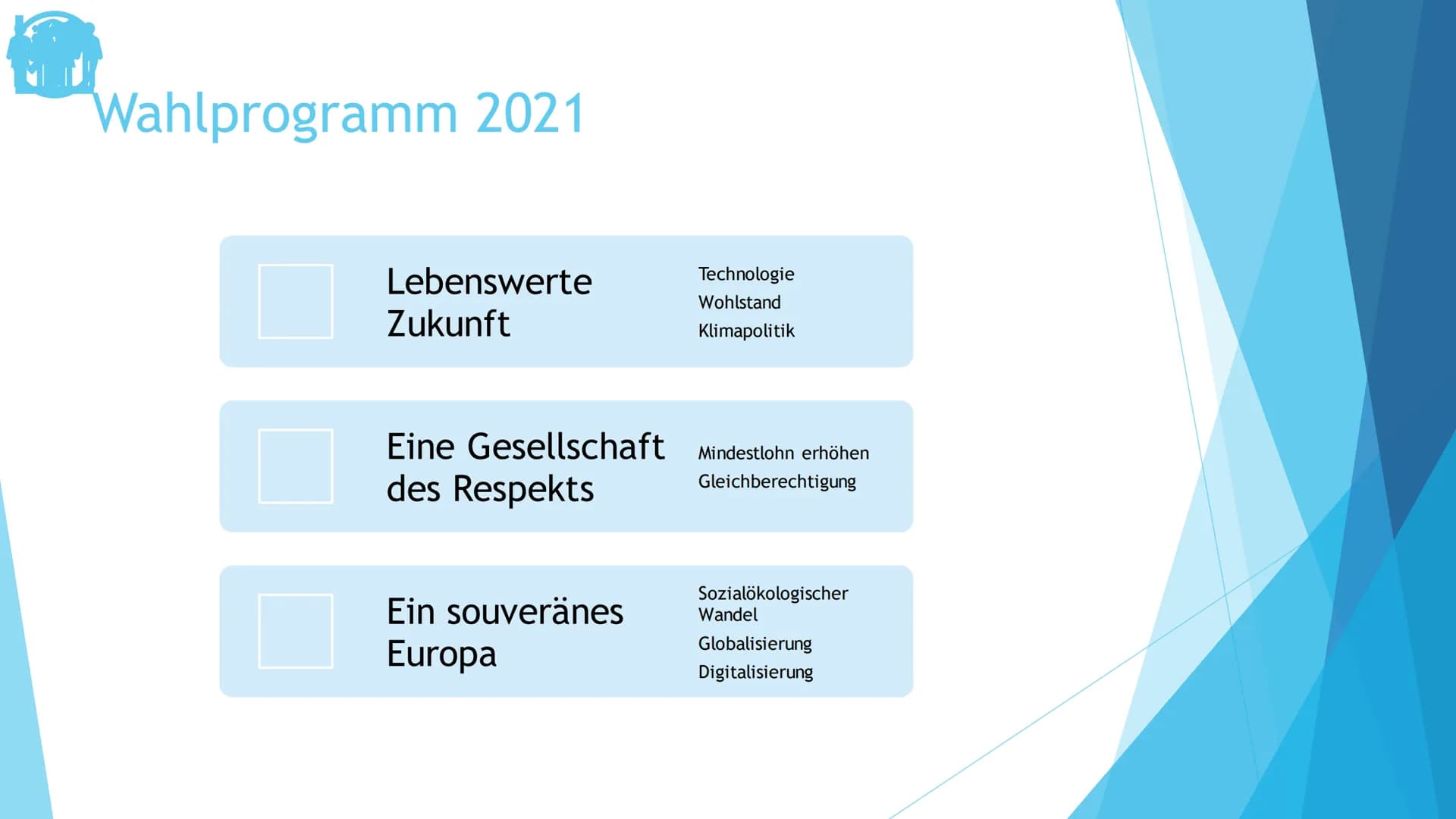 Wahlprogramm 2021

Lebenswerte Zukunft

Technologie
Wohlstand
Klimapolitik

Eine Gesellschaft des Respekts

Mindestlohn erhöhen
Gleichberechtigung

Ein souveränes Europa

Sozialökologischer Wandel
Globalisierung
Digitalisierung